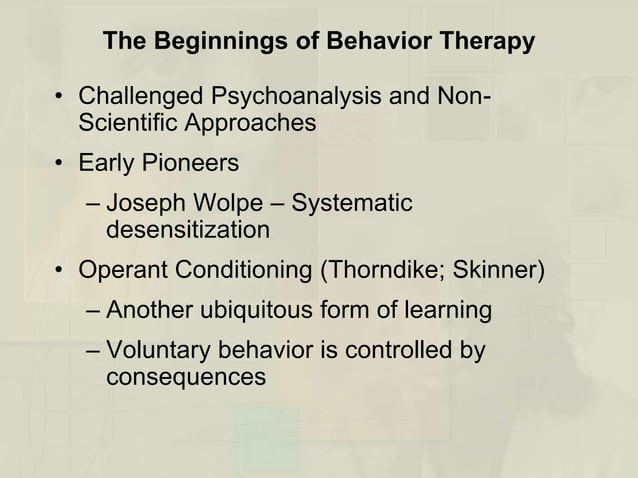 The Beginnings of Behavior Therapy

• Challenged Psychoanalysis and Non-Scientific Approaches
• Early Pioneers
– Joseph Wolpe – Systematic desensitization
• Operant Conditioning (Thorndike; Skinner)
– Another ubiquitous form of learning
– Voluntary behavior is controlled by consequences